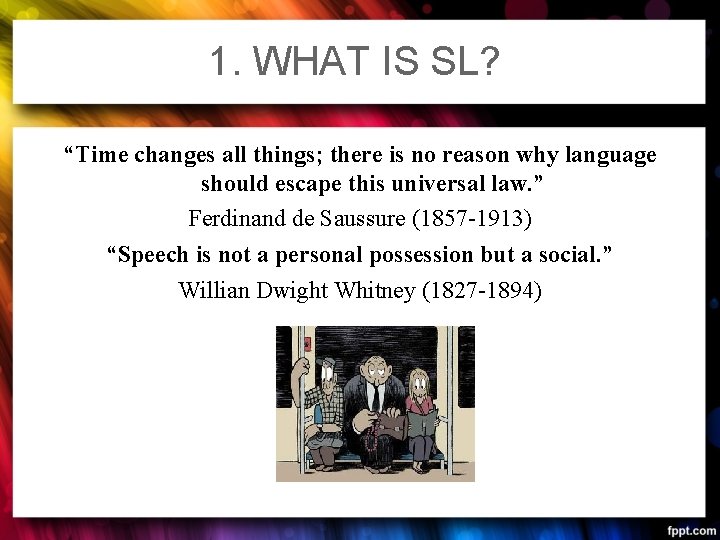 1. WHAT IS SL?

“Time changes all things; there is no reason why language should escape this universal law.”

Ferdinand de Saussure (1857-1913)

“Speech is not a personal possession but a social.”

Willian Dwight Whitney (1827-1894)

fppt.com